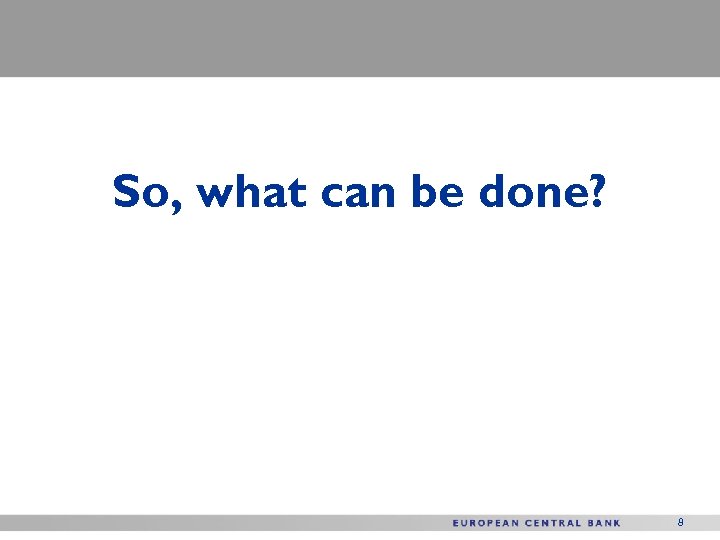 So, what can be done?

EUROPEAN CENTRAL BANK 8